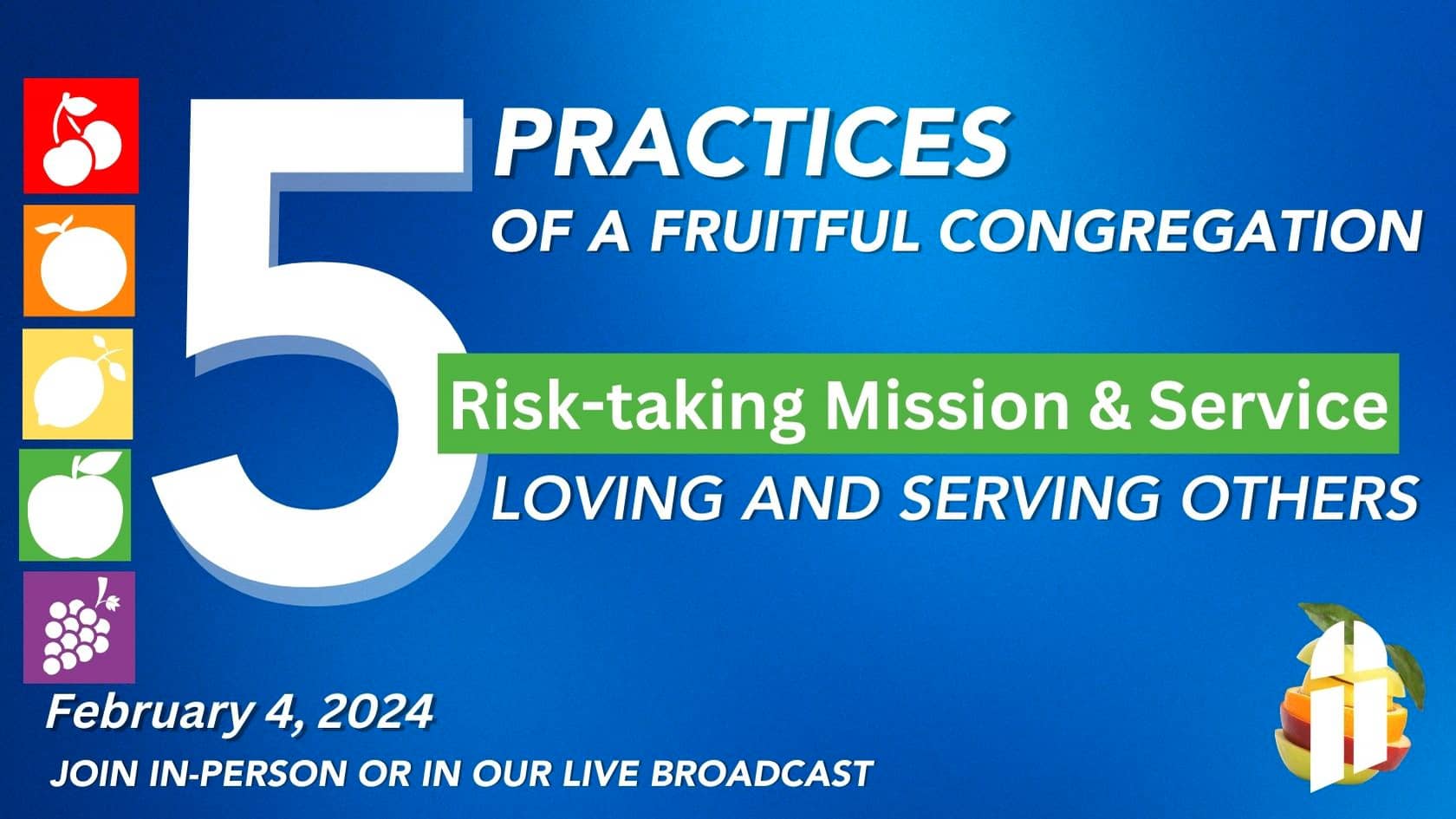 5 PRACTICES
OF A FRUITFUL CONGREGATION

Risk-taking Mission & Service
LOVING AND SERVING OTHERS

February 4, 2024
JOIN IN-PERSON OR IN OUR LIVE BROADCAST